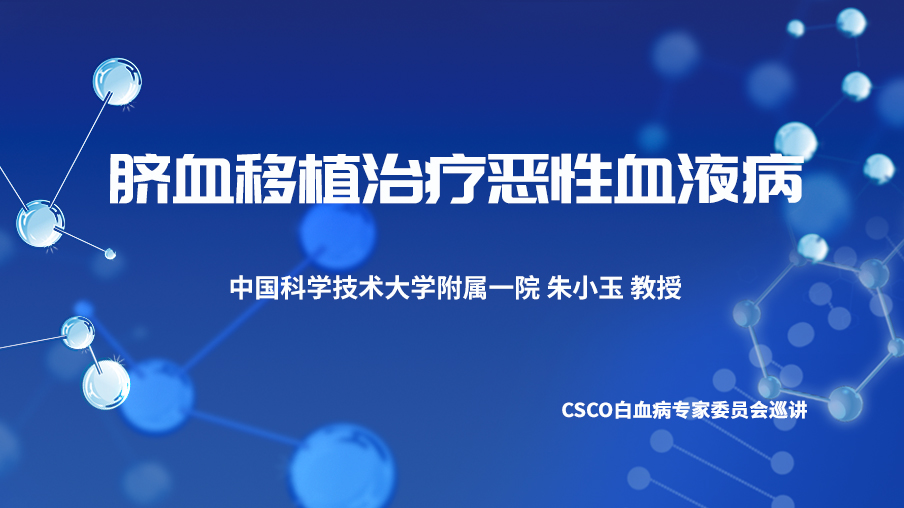 脐血移植治疗恶性血液病

中国科学技术大学附属一院 朱小玉 教授

CSCO白血病专家委员会巡讲